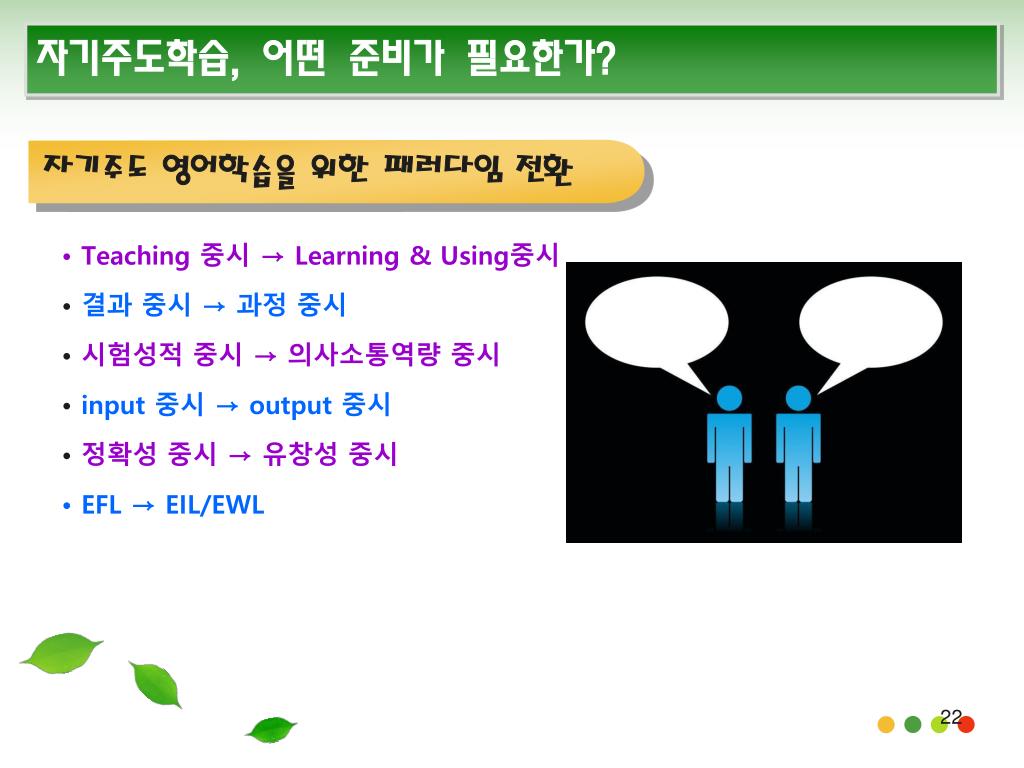 자기주도학습, 어떤 준비가 필요한가?

자기주도 영어학습을 위한 패러다임 전환

• Teaching 중시 → Learning & Using중시
• 결과 중시 → 과정 중시
• 시험성적 중시 → 의사소통역량 중시
• input 중시 → output 중시
• 정확성 중시 → 유창성 중시
• EFL → EIL/EWL

22